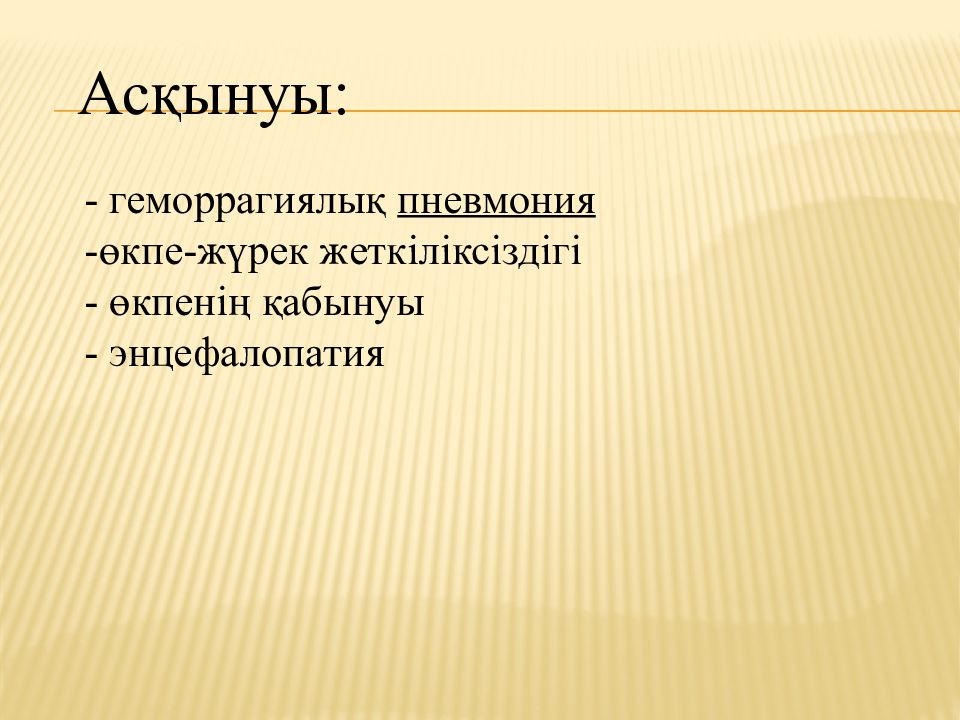 Асқынуы:

- геморрагиялық пневмония
-өкпе-жүрек жеткіліксіздігі
- өкпенің қабынуы
- энцефалопатия